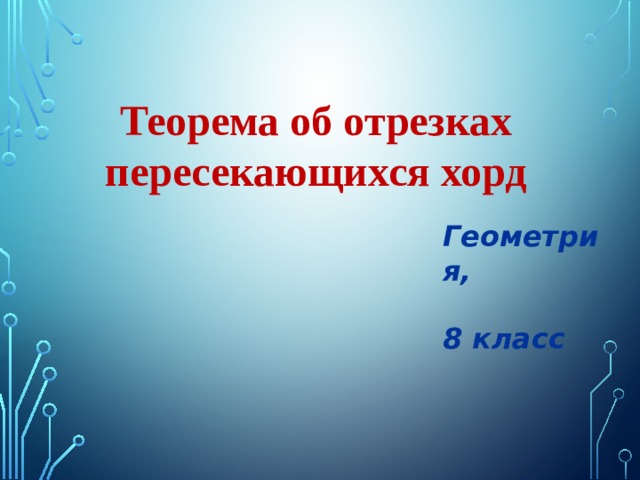 Теорема об отрезках пересекающихся хорд

Геометрия,

8 класс